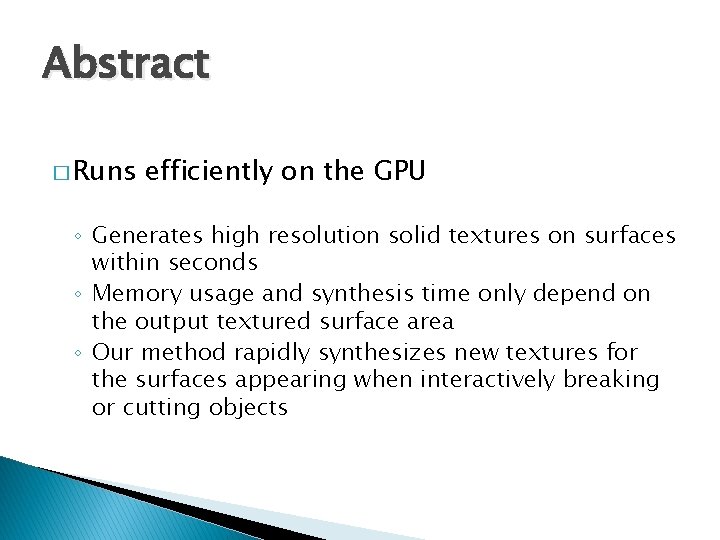 Abstract

□ Runs efficiently on the GPU

◦ Generates high resolution solid textures on surfaces within seconds
◦ Memory usage and synthesis time only depend on the output textured surface area
◦ Our method rapidly synthesizes new textures for the surfaces appearing when interactively breaking or cutting objects